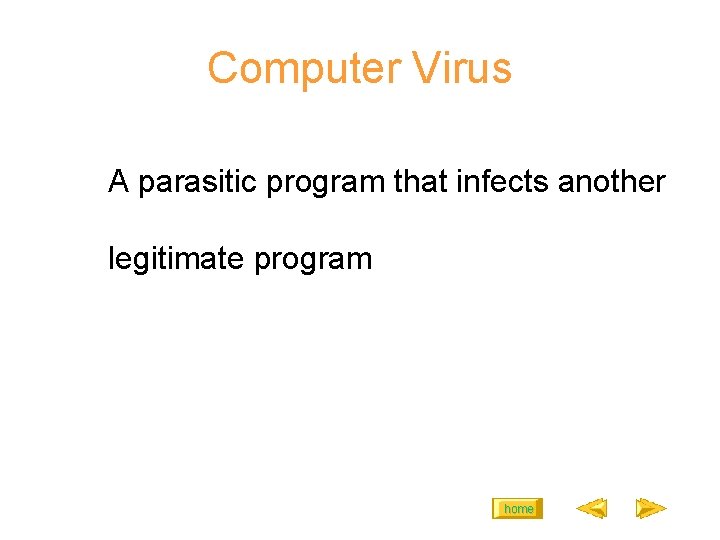 Computer Virus

A parasitic program that infects another legitimate program

home